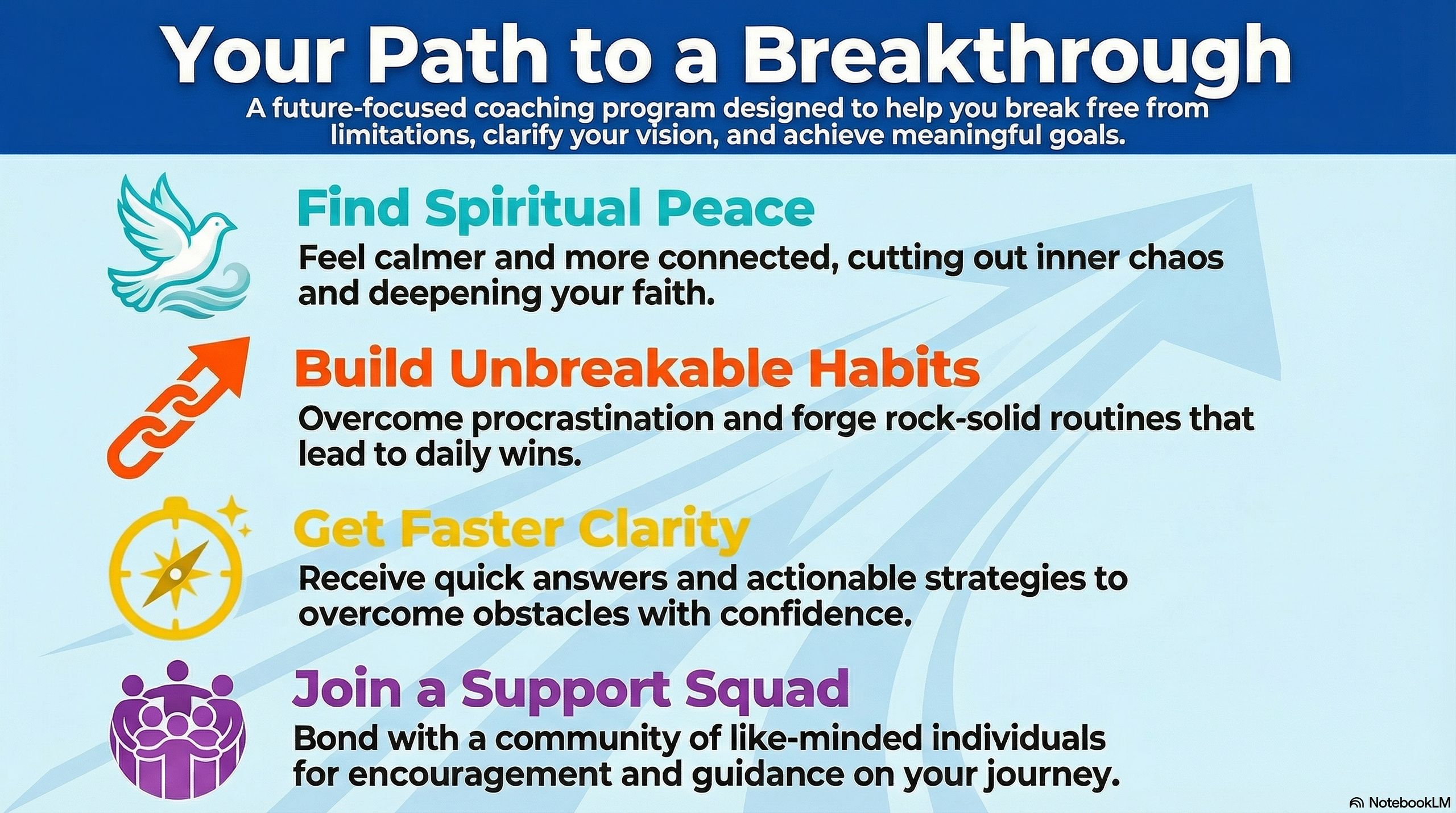 Your Path to a Breakthrough

A future-focused coaching program designed to help you break free from limitations, clarify your vision, and achieve meaningful goals.

Find Spiritual Peace

Feel calmer and more connected, cutting out inner chaos and deepening your faith.

Build Unbreakable Habits

Overcome procrastination and forge rock-solid routines that lead to daily wins.

Get Faster Clarity

Receive quick answers and actionable strategies to overcome obstacles with confidence.

Join a Support Squad

Bond with a community of like-minded individuals for encouragement and guidance on your journey.

NotebookLM